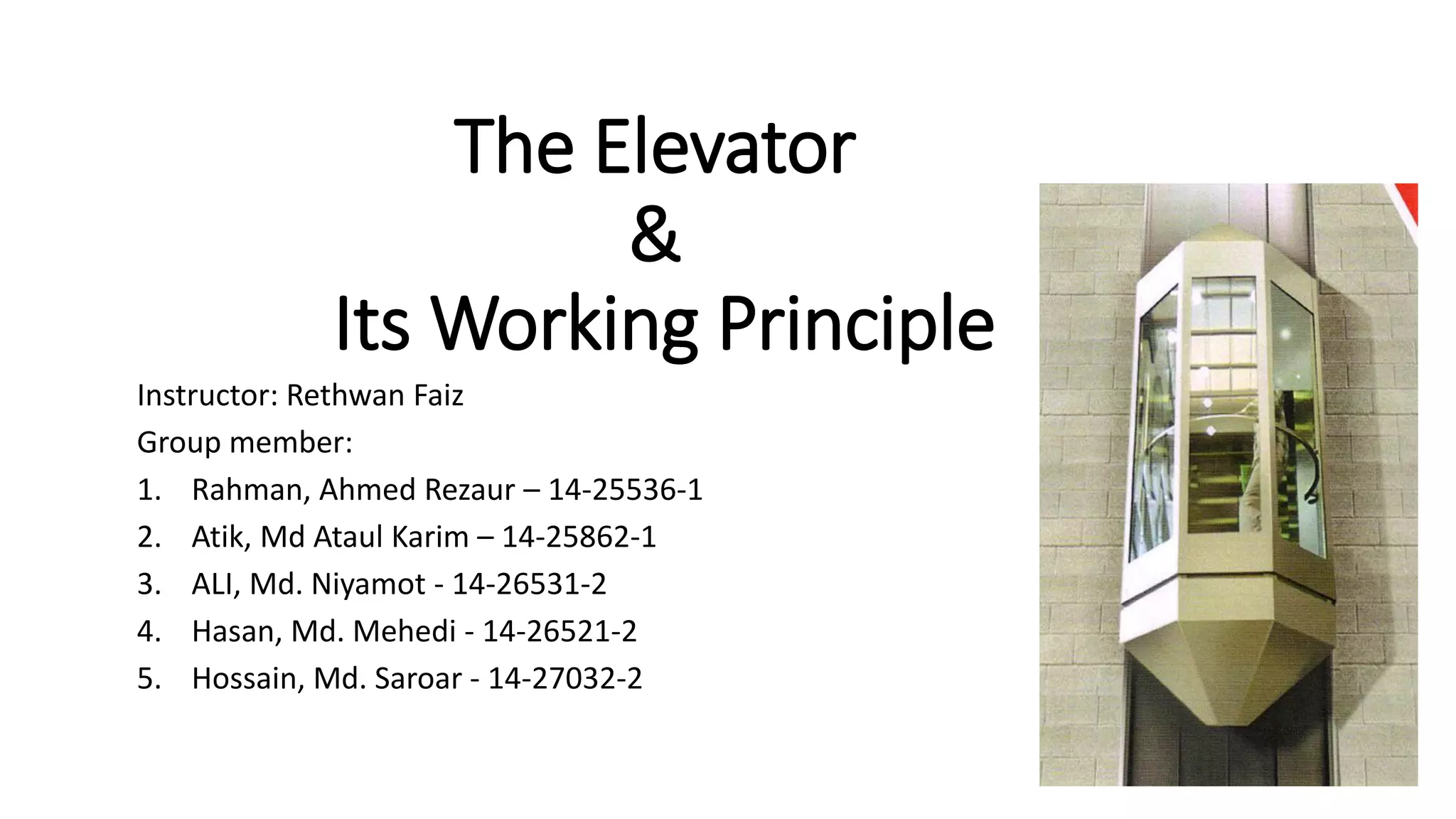 The Elevator
&
Its Working Principle

Instructor: Rethwan Faiz

Group member:

1. Rahman, Ahmed Rezaur – 14-25536-1
2. Atik, Md Ataul Karim – 14-25862-1
3. ALI, Md. Niyamot - 14-26531-2
4. Hasan, Md. Mehedi - 14-26521-2
5. Hossain, Md. Saroar - 14-27032-2